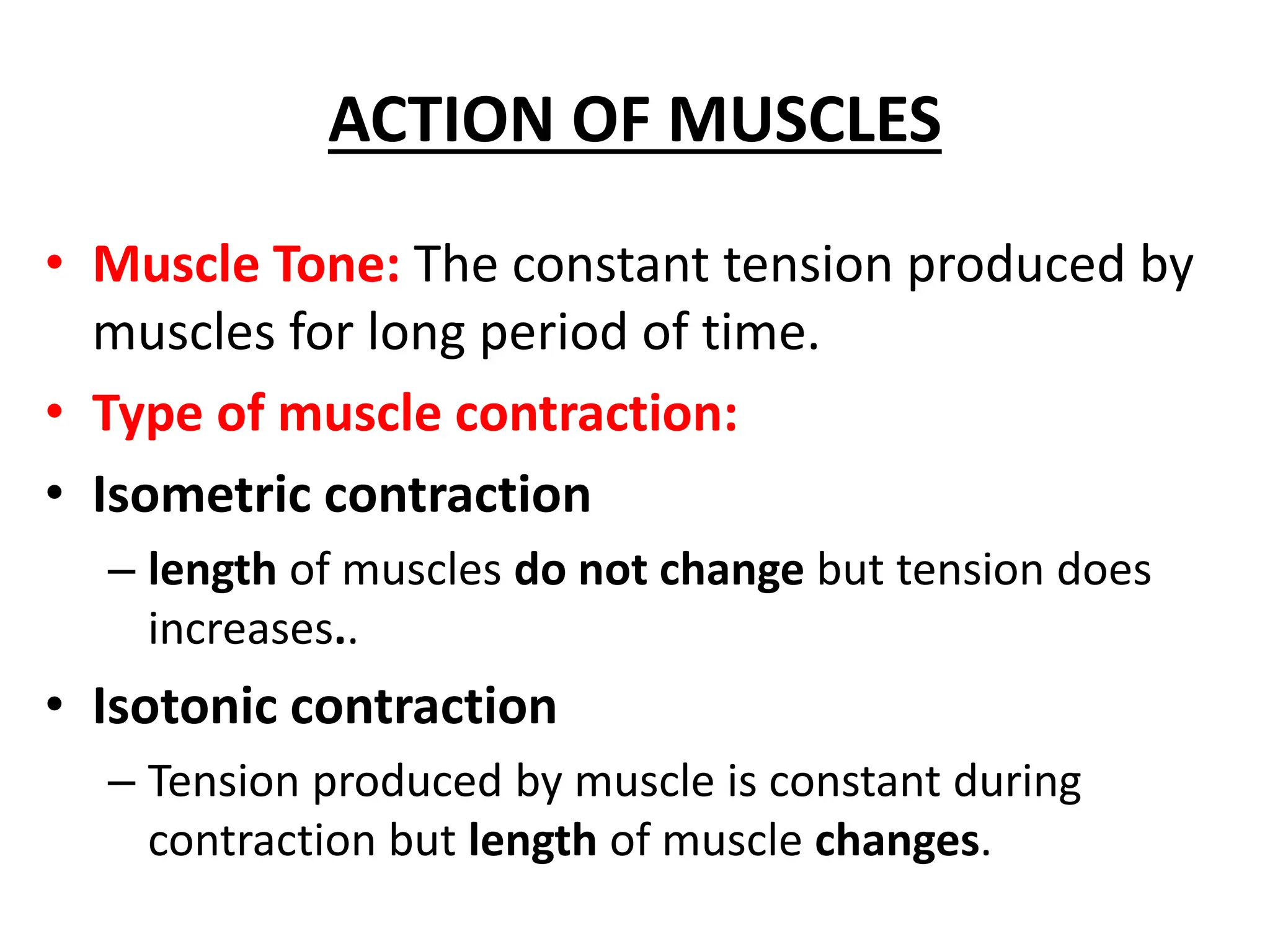 ACTION OF MUSCLES

• Muscle Tone: The constant tension produced by muscles for long period of time.
• Type of muscle contraction:
• Isometric contraction
– length of muscles do not change but tension does increases..
• Isotonic contraction
– Tension produced by muscle is constant during contraction but length of muscle changes.